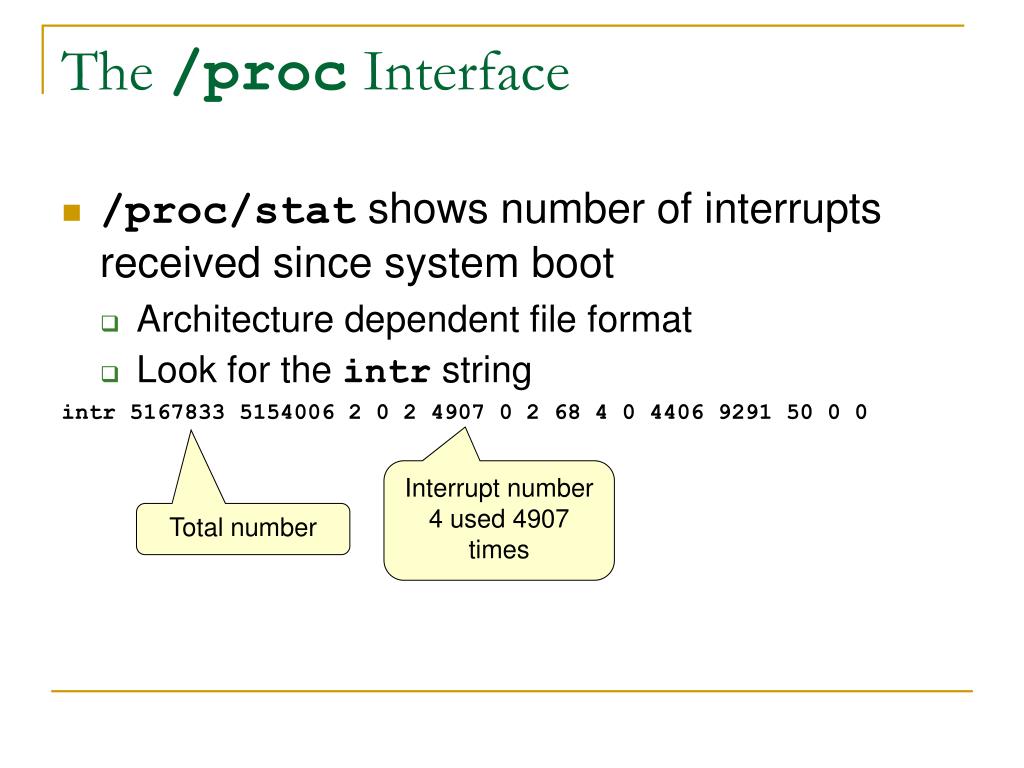 The /proc Interface

/proc/stat shows number of interrupts received since system boot

Architecture dependent file format

Look for the intr string

intr 5167833 5154006 2 0 2 4907 0 2 68 4 0 4406 9291 50 0 0

Total number

Interrupt number 4 used 4907 times